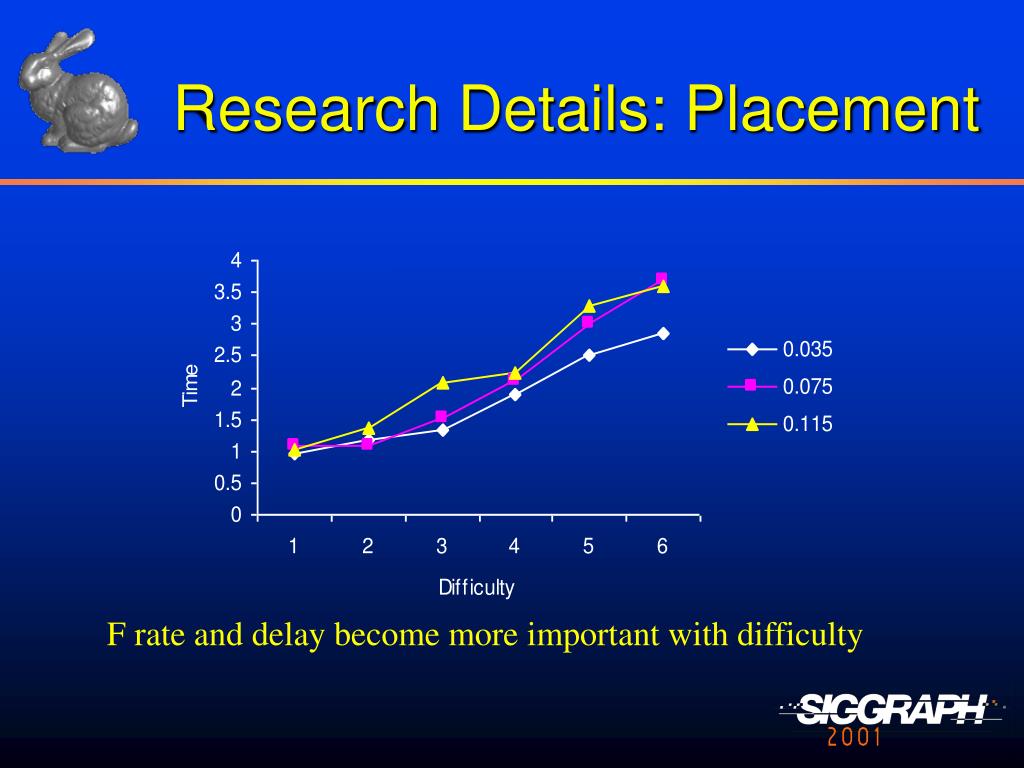 Research Details: Placement

4
3.5
3
2.5
2
1.5
1
0.5
0
Time
1 2 3 4 5 6
Difficulty

0.035
0.075
0.115

F rate and delay become more important with difficulty

SIGGRAPH
2001